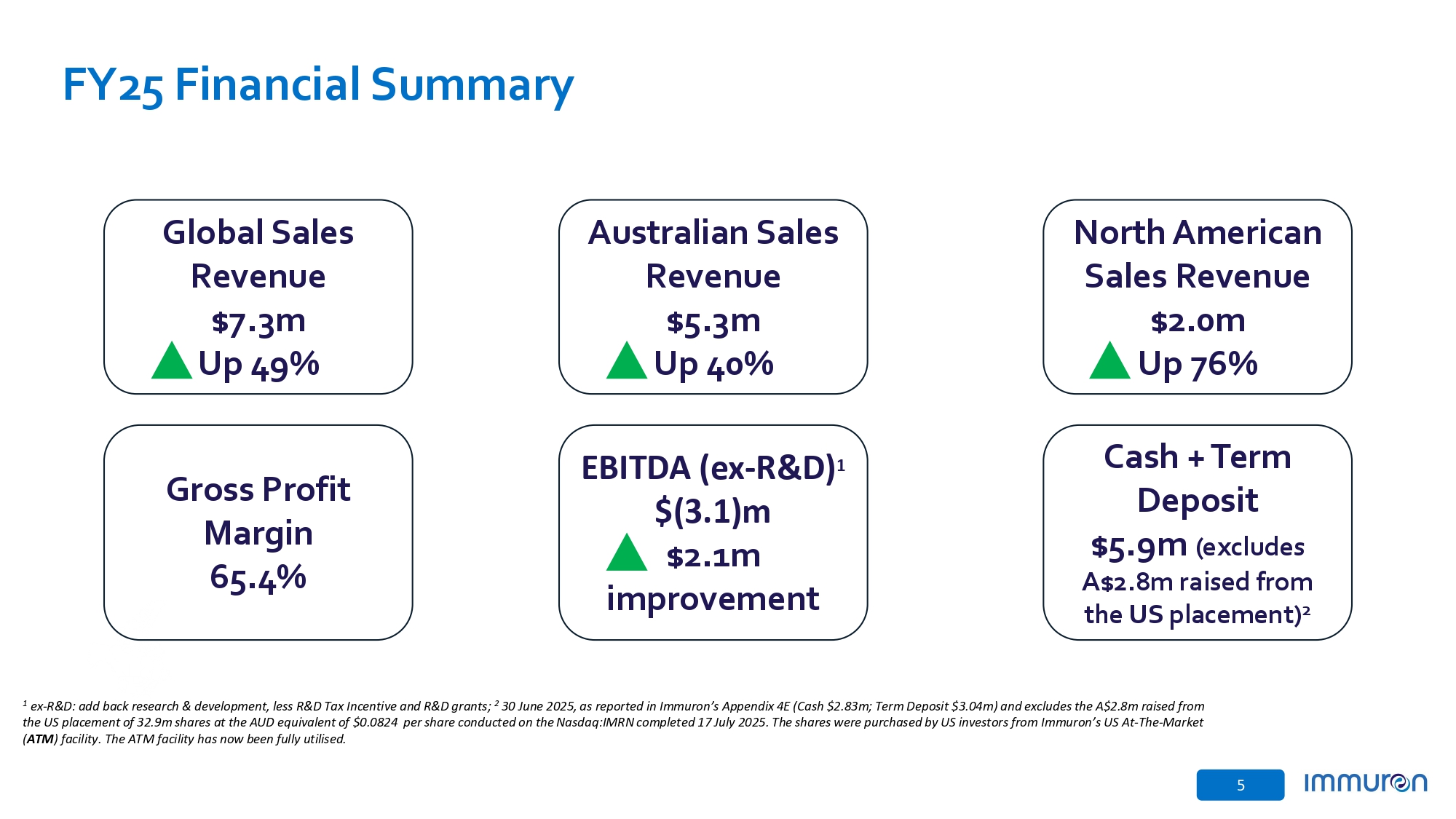 FY25 Financial Summary

Global Sales Revenue
\$7.3m
Up 49%

Australian Sales Revenue
\$5.3m
Up 40%

North American Sales Revenue
\$2.0m
Up 76%

Gross Profit Margin
65.4%

EBITDA (ex-R&D)$^1$
\$(3.1)m
\$2.1m improvement

Cash + Term Deposit
\$5.9m (excludes A\$2.8m raised from the US placement)$^2$

$^1$ ex-R&D: add back research & development, less R&D Tax Incentive and R&D grants; $^2$ 30 June 2025, as reported in Immuron's Appendix 4E (Cash \$2.83m; Term Deposit \$3.04m) and excludes the A\$2.8m raised from the US placement of 32.9m shares at the AUD equivalent of \$0.0824 per share conducted on the Nasdaq:IMRN completed 17 July 2025. The shares were purchased by US investors from Immuron's US At-The-Market (ATM) facility. The ATM facility has now been fully utilised.

5

immuron